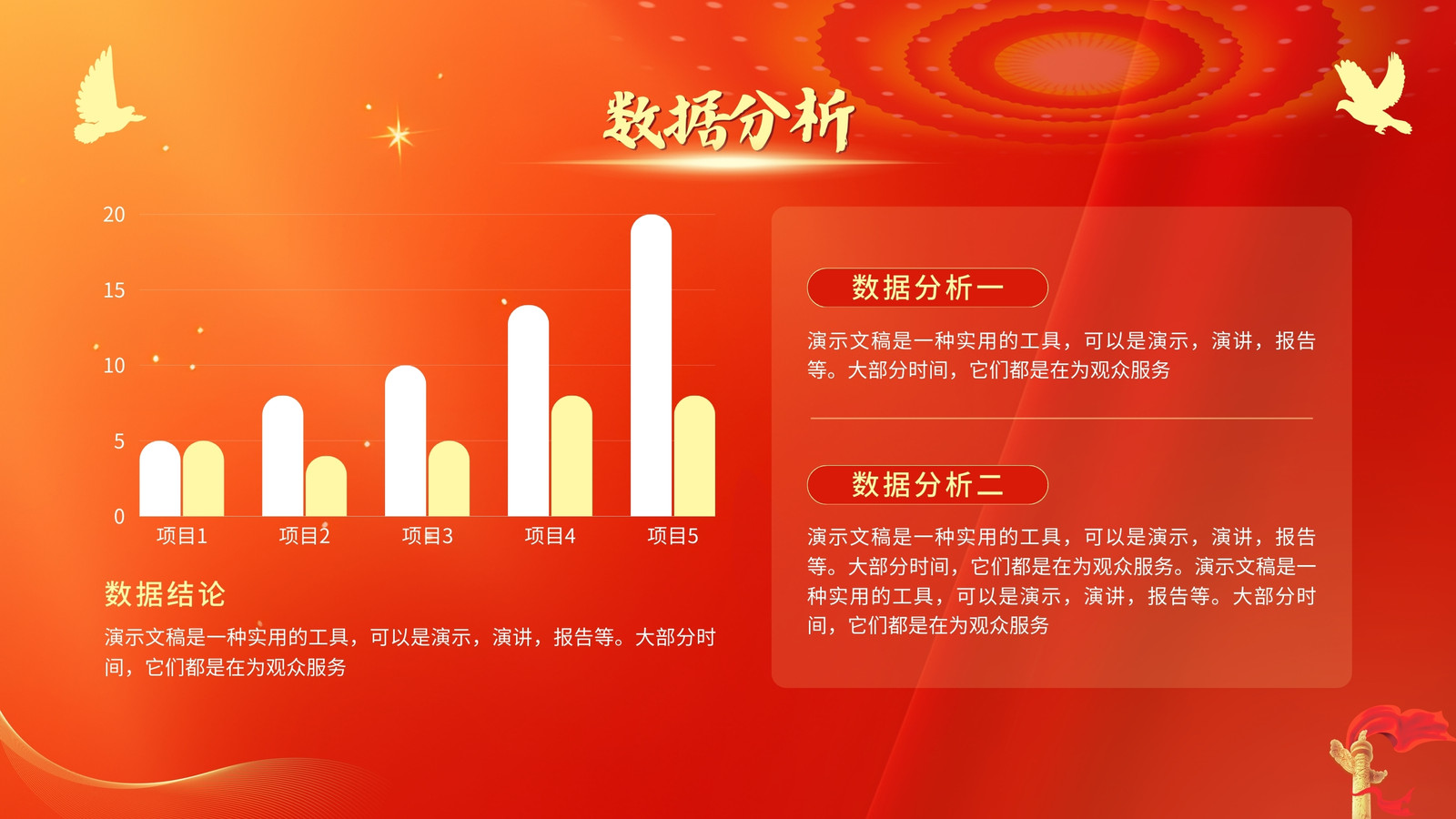 数据分析

20
15
10
5
0
项目1 项目2 项目3 项目4 项目5

数据结论
演示文稿是一种实用的工具，可以是演示，演讲，报告等。大部分时间，它们都是在为观众服务

数据分析一
演示文稿是一种实用的工具，可以是演示，演讲，报告等。大部分时间，它们都是在为观众服务

数据分析二
演示文稿是一种实用的工具，可以是演示，演讲，报告等。大部分时间，它们都是在为观众服务。演示文稿是一种实用的工具，可以是演示，演讲，报告等。大部分时间，它们都是在为观众服务